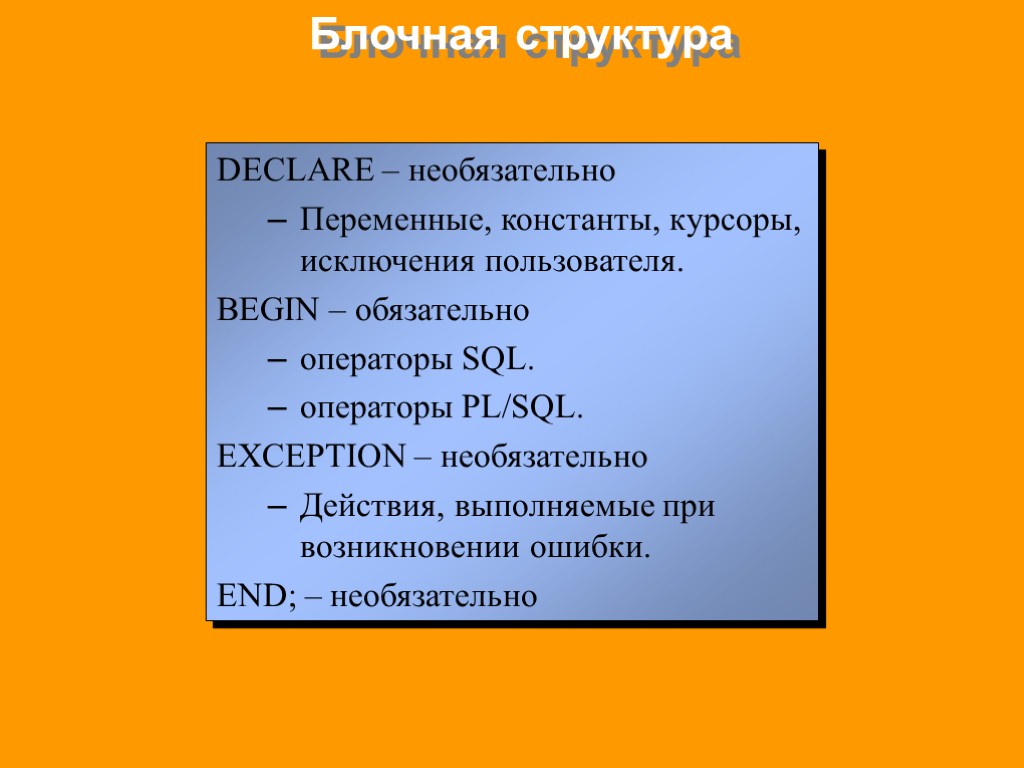 Блочная структура

DECLARE – необязательно

– Переменные, константы, курсоры, исключения пользователя.

BEGIN – обязательно

– операторы SQL.

– операторы PL/SQL.

EXCEPTION – необязательно

– Действия, выполняемые при возникновении ошибки.

END; – необязательно